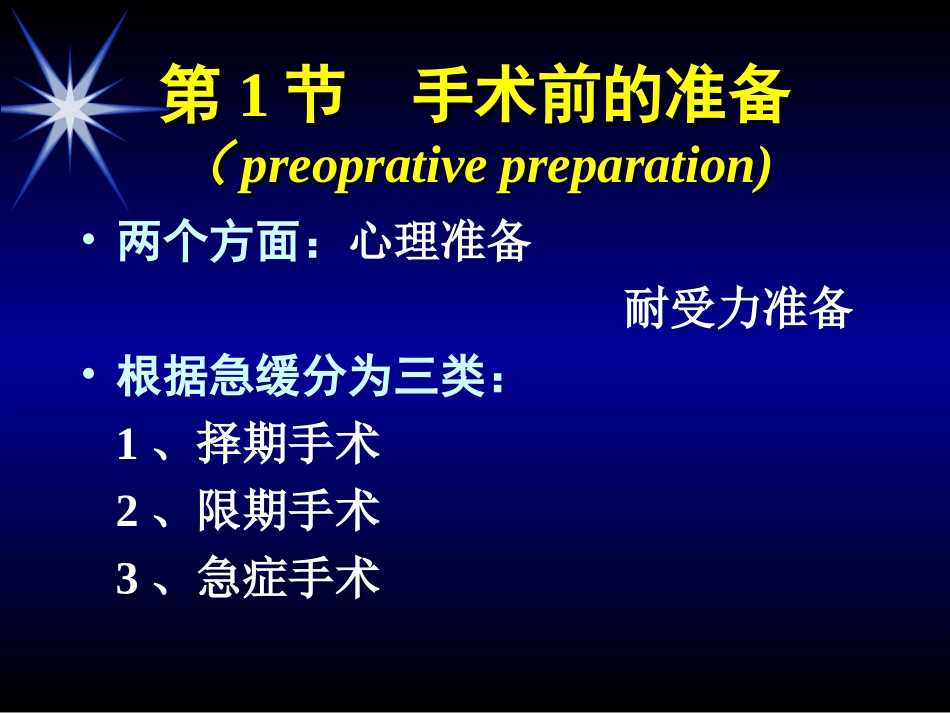 第 1 节　手术前的准备
（preoprative preparation)

• 两个方面：心理准备

耐受力准备

• 根据急缓分为三类：

1 、择期手术

2 、限期手术

3 、急症手术